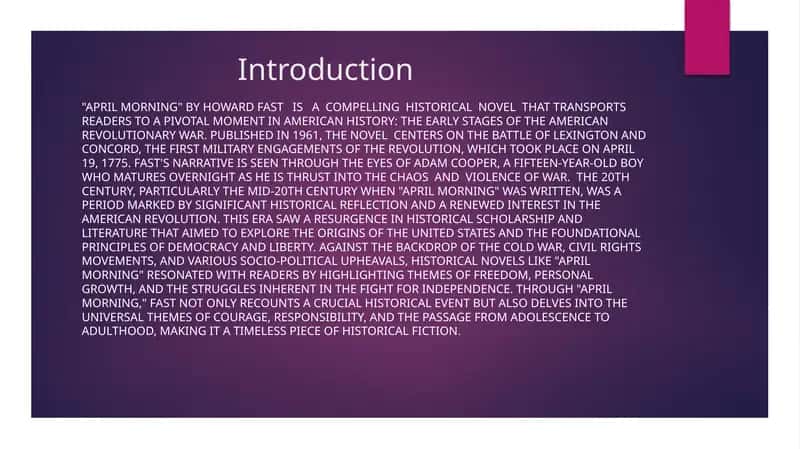 Introduction

"APRIL MORNING" BY HOWARD FAST IS A COMPELLING HISTORICAL NOVEL THAT TRANSPORTS READERS TO A PIVOTAL MOMENT IN AMERICAN HISTORY: THE EARLY STAGES OF THE AMERICAN REVOLUTIONARY WAR. PUBLISHED IN 1961, THE NOVEL CENTERS ON THE BATTLE OF LEXINGTON AND CONCORD, THE FIRST MILITARY ENGAGEMENTS OF THE REVOLUTION, WHICH TOOK PLACE ON APRIL 19, 1775. FAST'S NARRATIVE IS SEEN THROUGH THE EYES OF ADAM COOPER, A FIFTEEN-YEAR-OLD BOY WHO MATURES OVERNIGHT AS HE IS THRUST INTO THE CHAOS AND VIOLENCE OF WAR. THE 20TH CENTURY, PARTICULARLY THE MID-20TH CENTURY WHEN "APRIL MORNING" WAS WRITTEN, WAS A PERIOD MARKED BY SIGNIFICANT HISTORICAL REFLECTION AND A RENEWED INTEREST IN THE AMERICAN REVOLUTION. THIS ERA SAW A RESURGENCE IN HISTORICAL SCHOLARSHIP AND LITERATURE THAT AIMED TO EXPLORE THE ORIGINS OF THE UNITED STATES AND THE FOUNDATIONAL PRINCIPLES OF DEMOCRACY AND LIBERTY. AGAINST THE BACKDROP OF THE COLD WAR, CIVIL RIGHTS MOVEMENTS, AND VARIOUS SOCIO-POLITICAL UPHEAVALS, HISTORICAL NOVELS LIKE "APRIL MORNING" RESONATED WITH READERS BY HIGHLIGHTING THEMES OF FREEDOM, PERSONAL GROWTH, AND THE STRUGGLES INHERENT IN THE FIGHT FOR INDEPENDENCE. THROUGH "APRIL MORNING," FAST NOT ONLY RECOUNTS A CRUCIAL HISTORICAL EVENT BUT ALSO DELVES INTO THE UNIVERSAL THEMES OF COURAGE, RESPONSIBILITY, AND THE PASSAGE FROM ADOLESCENCE TO ADULTHOOD, MAKING IT A TIMELESS PIECE OF HISTORICAL FICTION.